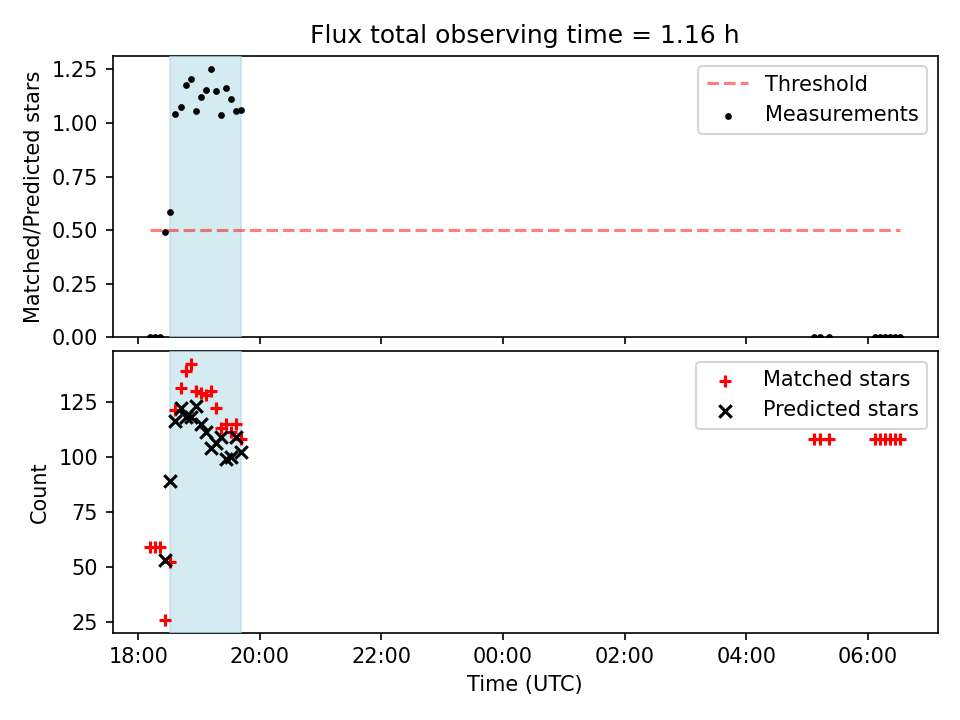 Flux total observing time = 1.16 h

Matched/Predicted stars

1.25
1.00
0.75
0.50
0.25
0.00

Threshold
Measurements

Count

125
100
75
50
25

Matched stars
Predicted stars

18:00 20:00 22:00 00:00 02:00 04:00 06:00

Time (UTC)